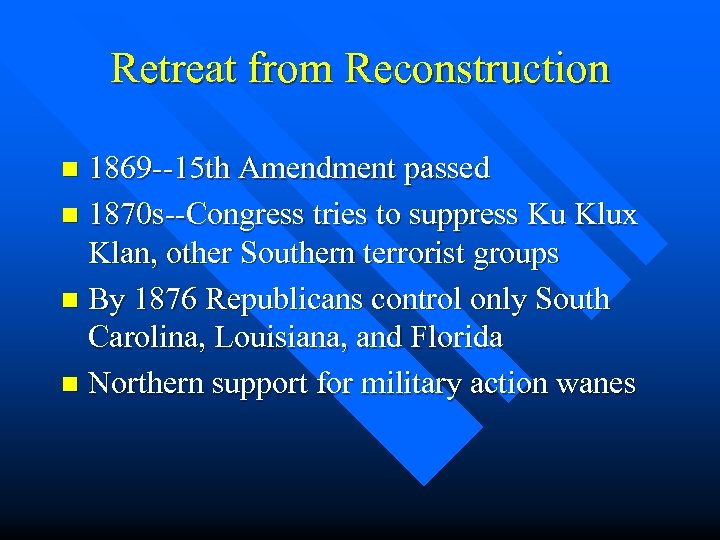 Retreat from Reconstruction

- 1869--15th Amendment passed
- 1870s--Congress tries to suppress Ku Klux Klan, other Southern terrorist groups
- By 1876 Republicans control only South Carolina, Louisiana, and Florida
- Northern support for military action wanes